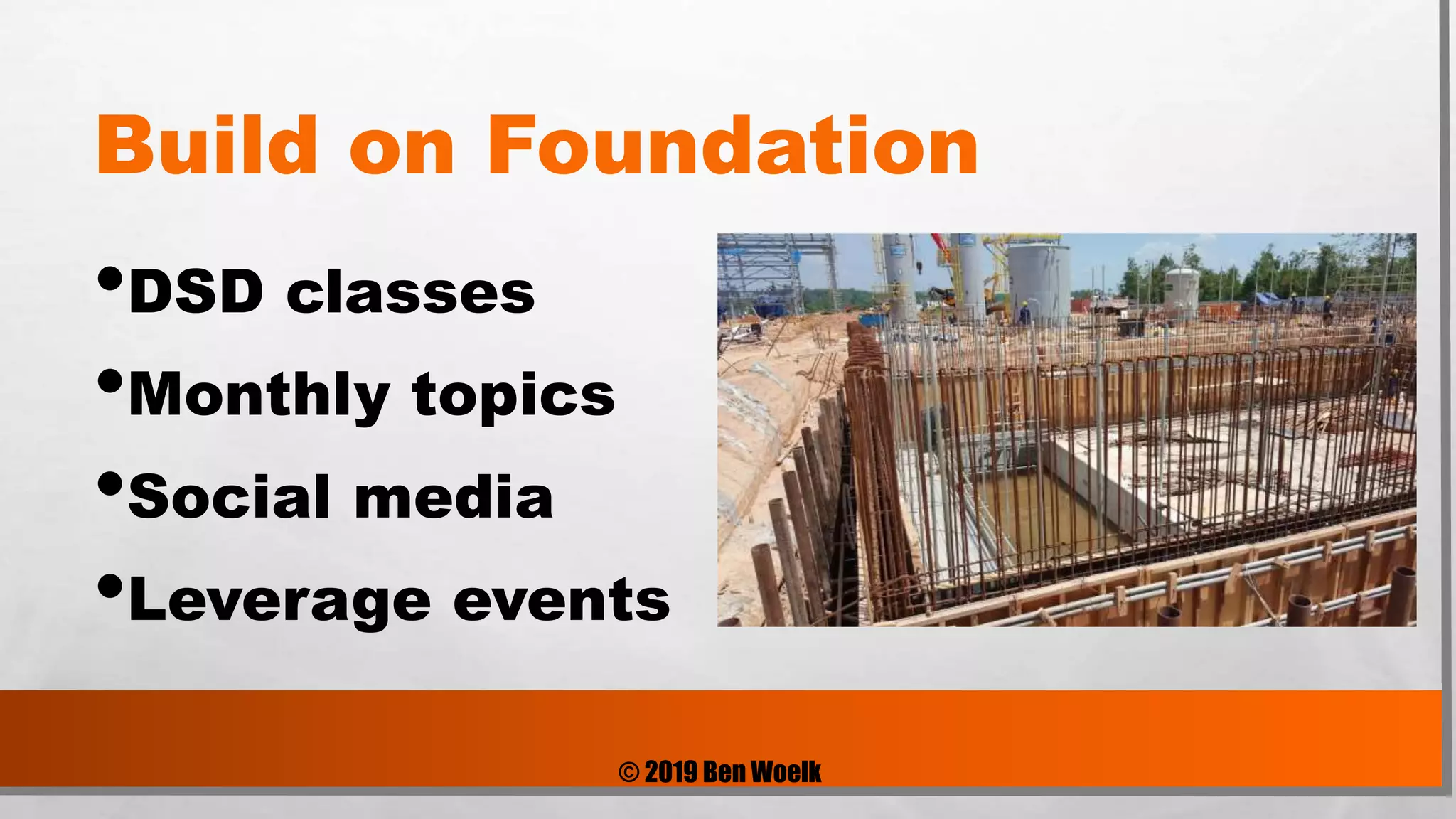 Build on Foundation

•DSD classes
•Monthly topics
•Social media
•Leverage events

© 2019 Ben Woelk